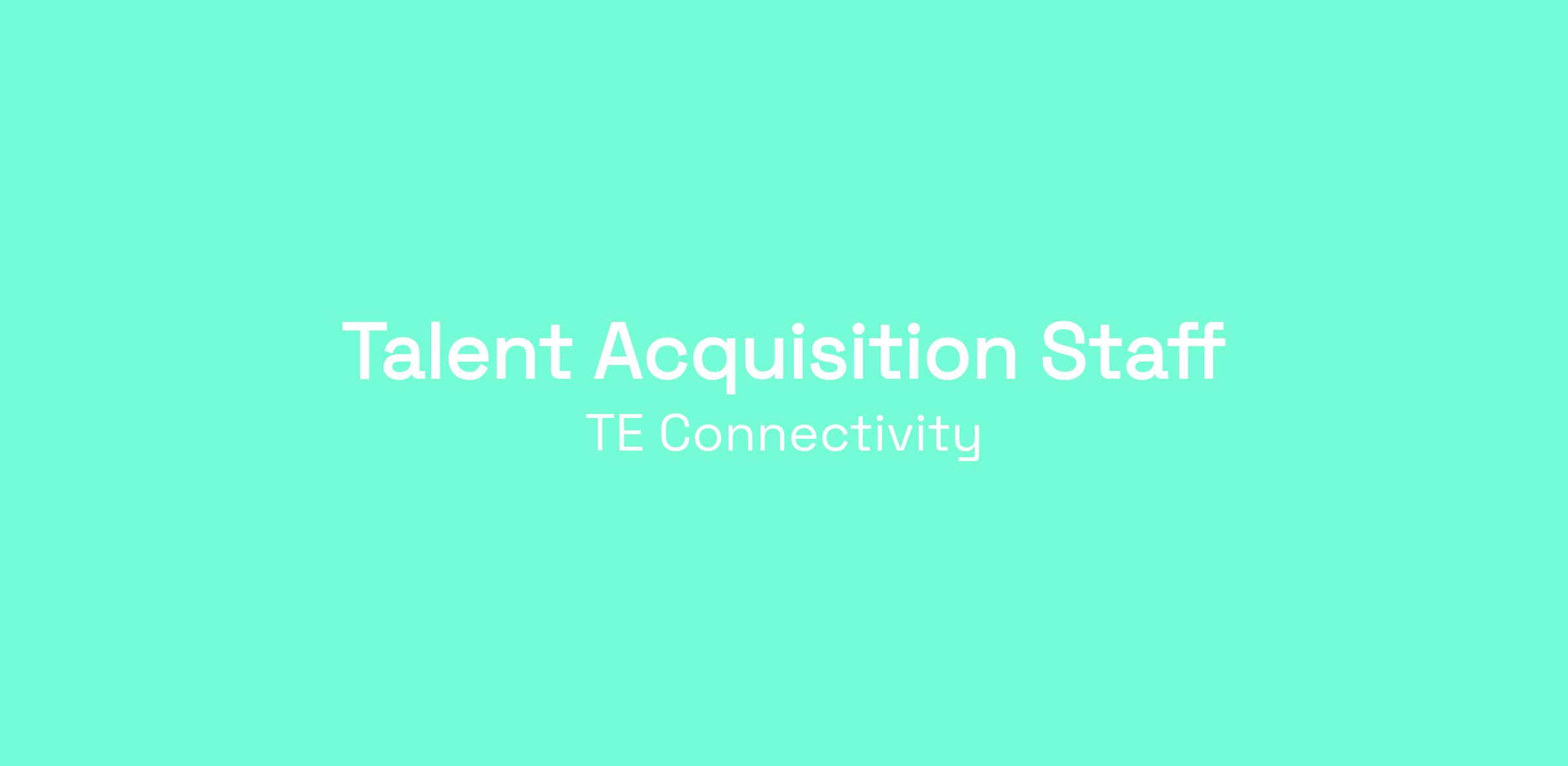 Talent Acquisition Staff

TE Connectivity